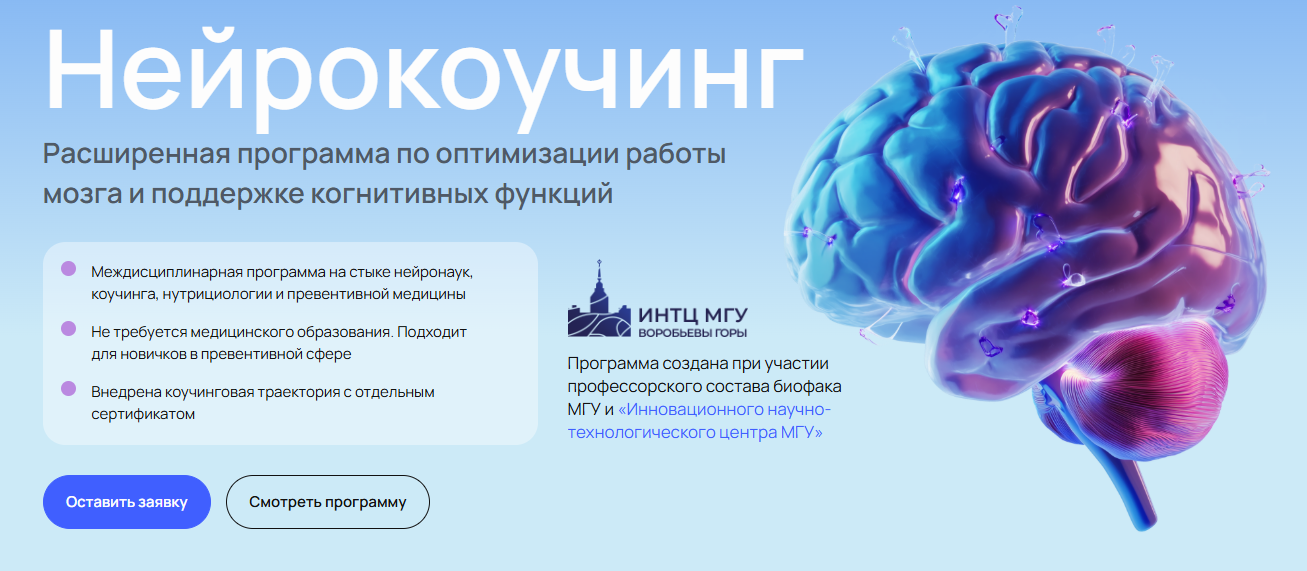 Нейрокоучинг

Расширенная программа по оптимизации работы мозга и поддержке когнитивных функций

Междисциплинарная программа на стыке нейронаук, коучинга, нутрициологии и превентивной медицины

Не требуется медицинского образования. Подходит для новичков в превентивной сфере

Внедрена коучинговая траектория с отдельным сертификатом

ИНТЦ МГУ
ВОРОБЬЕВЫ ГОРЫ

Программа создана при участии профессорского состава биофака МГУ и «Инновационного научно-технологического центра МГУ»

Оставить заявку

Смотреть программу